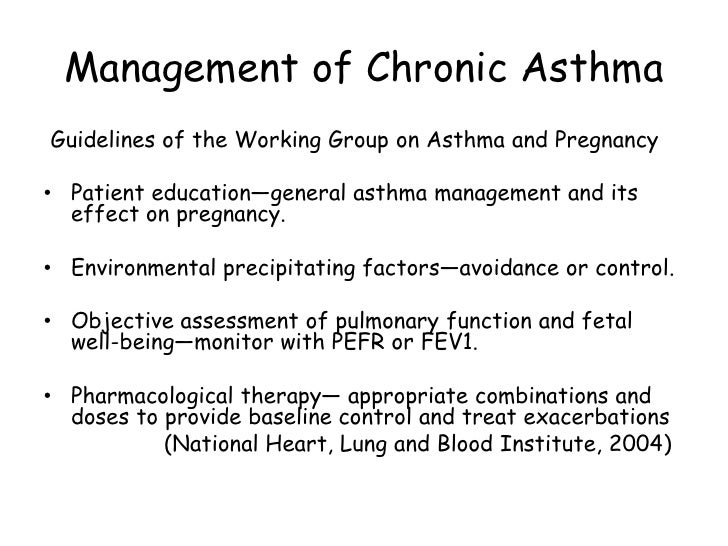 Management of Chronic Asthma

Guidelines of the Working Group on Asthma and Pregnancy

• Patient education—general asthma management and its effect on pregnancy.

• Environmental precipitating factors—avoidance or control.

• Objective assessment of pulmonary function and fetal well-being—monitor with PEFR or FEV1.

• Pharmacological therapy— appropriate combinations and doses to provide baseline control and treat exacerbations (National Heart, Lung and Blood Institute, 2004)